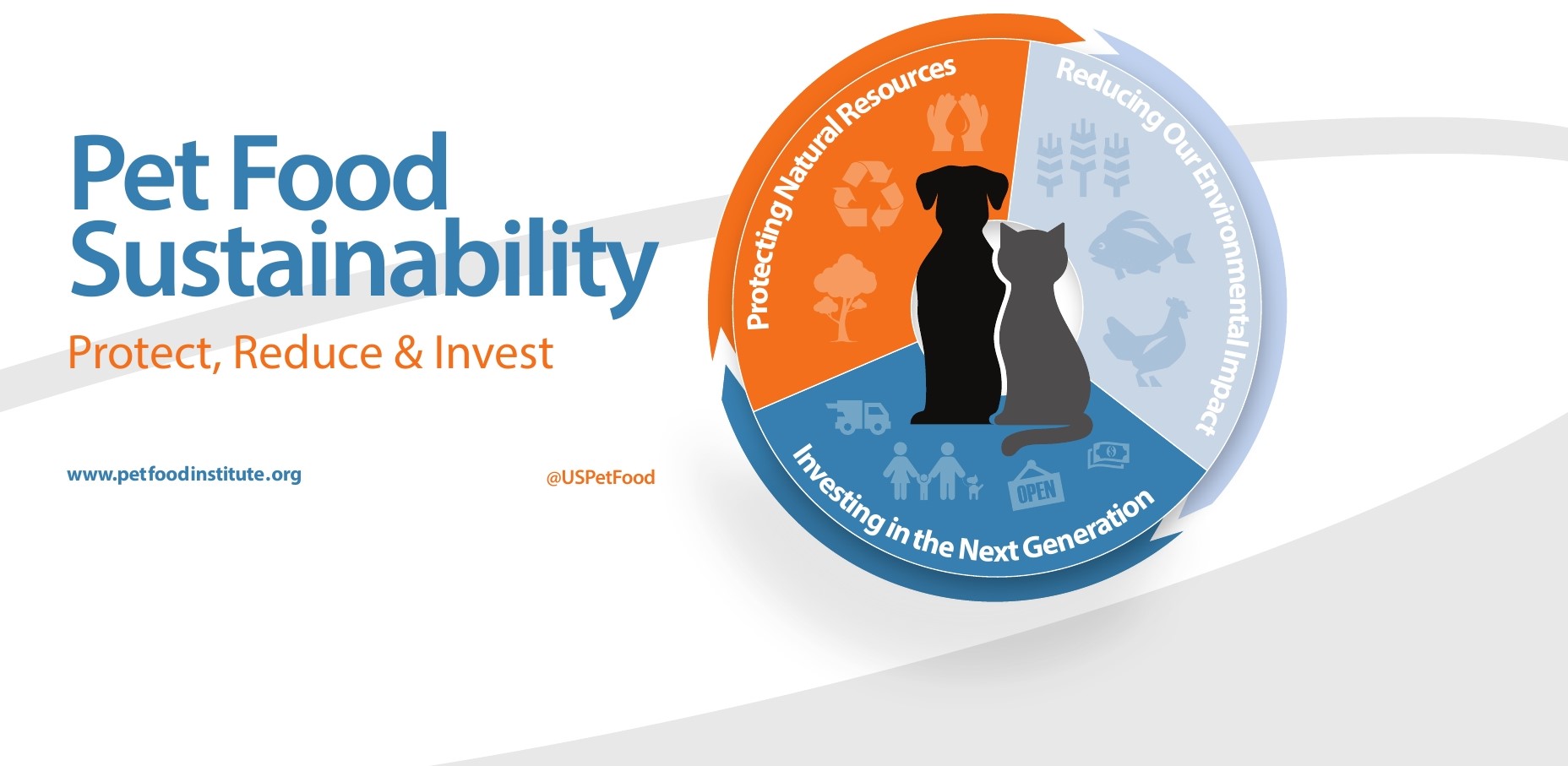 Pet Food Sustainability

Protect, Reduce & Invest

www.petfoodinstitute.org

@USPetFood

Protecting Natural Resources

Reducing Our Environmental Impact

Investing in the Next Generation

OPEN